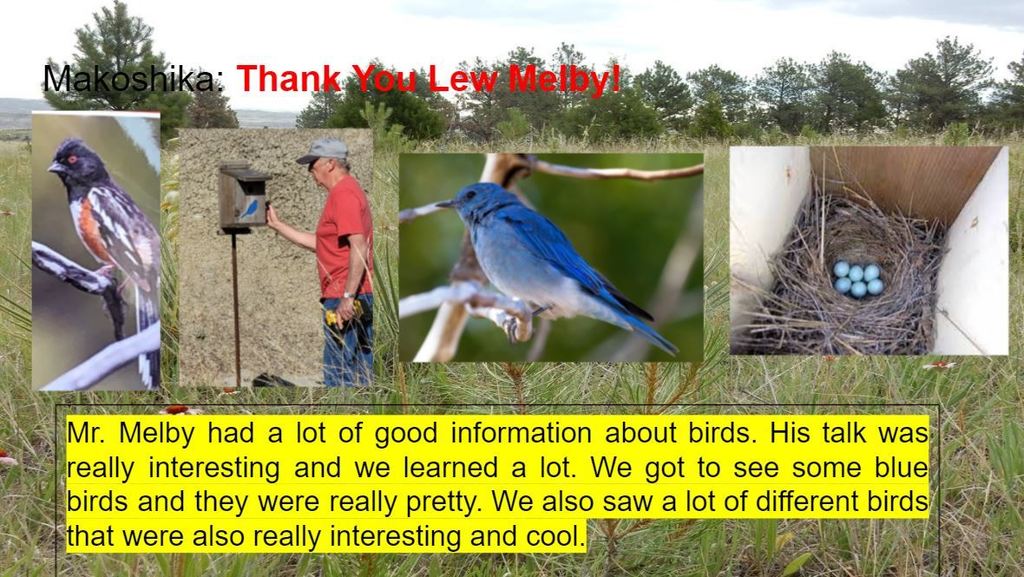 Makoshika: Thank You Lew Melby!

Mr. Melby had a lot of good information about birds. His talk was really interesting and we learned a lot. We got to see some blue birds and they were really pretty. We also saw a lot of different birds that were also really interesting and cool.